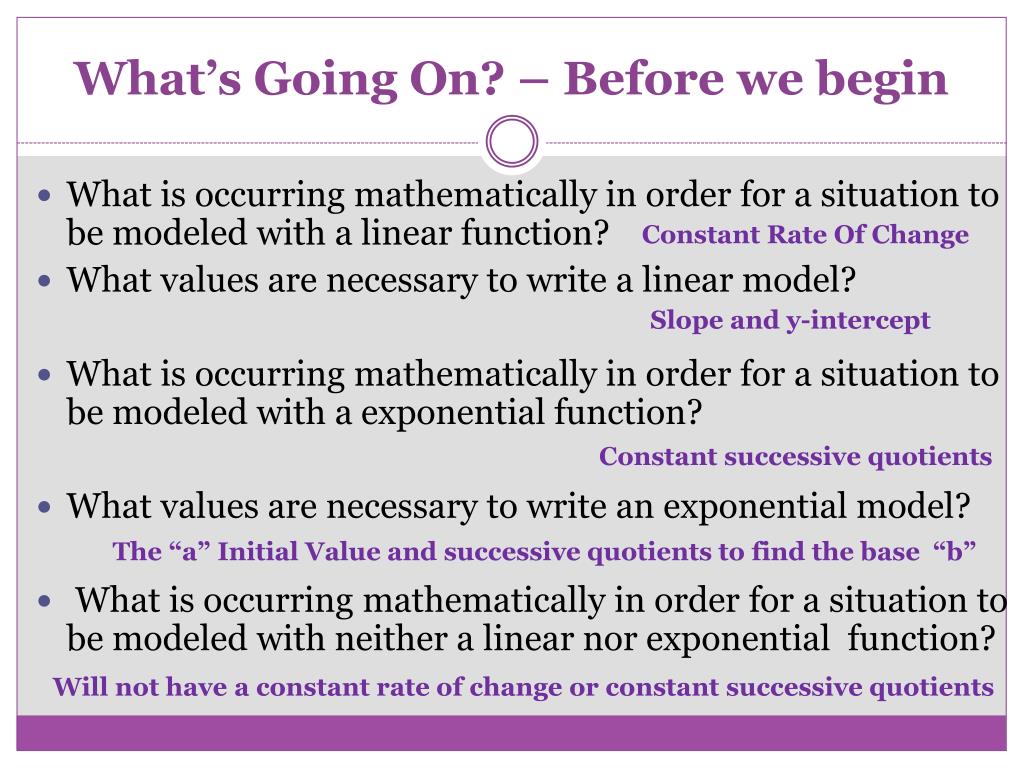 What's Going On? – Before we begin

• What is occurring mathematically in order for a situation to be modeled with a linear function? Constant Rate Of Change

• What values are necessary to write a linear model?

Slope and y-intercept

• What is occurring mathematically in order for a situation to be modeled with a exponential function?

Constant successive quotients

• What values are necessary to write an exponential model?

The "a" Initial Value and successive quotients to find the base "b"

• What is occurring mathematically in order for a situation to be modeled with neither a linear nor exponential function?

Will not have a constant rate of change or constant successive quotients